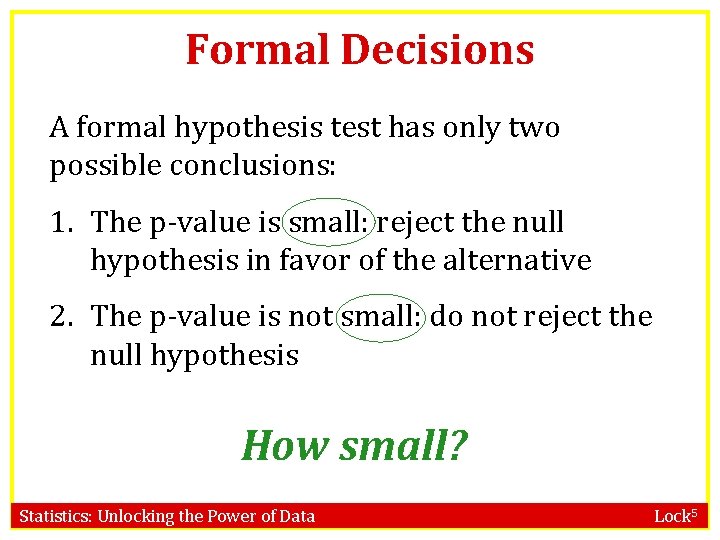 Formal Decisions

A formal hypothesis test has only two possible conclusions:

1. The p-value is small: reject the null hypothesis in favor of the alternative

2. The p-value is not small: do not reject the null hypothesis

How small?

Statistics: Unlocking the Power of Data

Lock$^5$